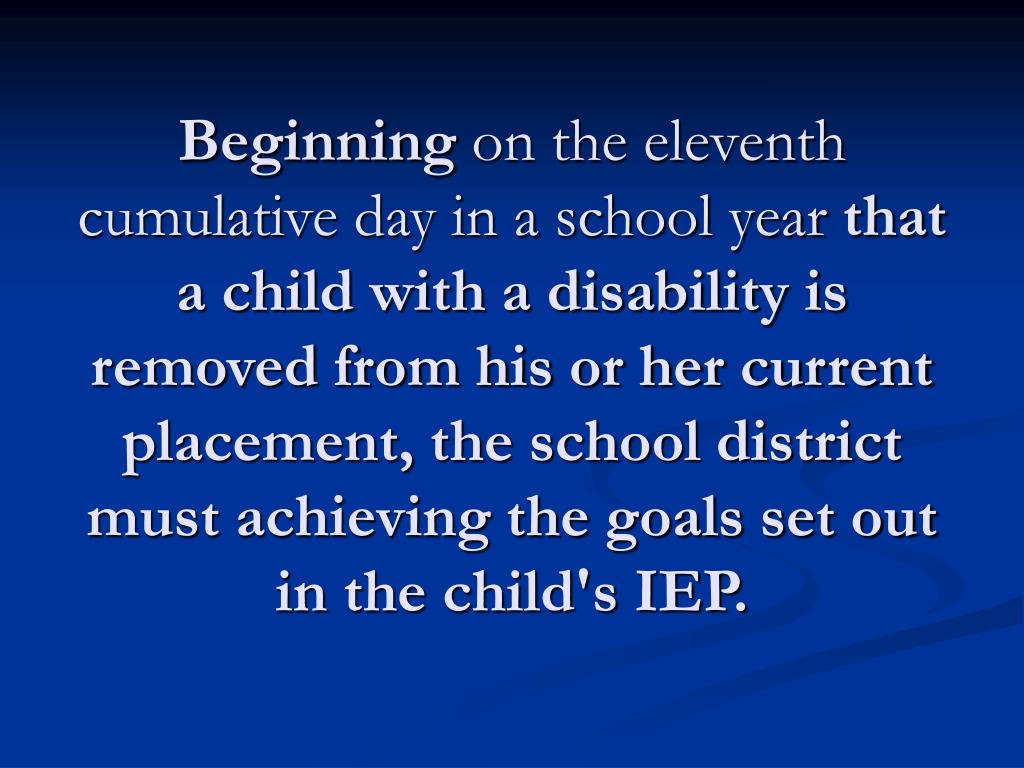 Beginning on the eleventh cumulative day in a school year that a child with a disability is removed from his or her current placement, the school district must achieving the goals set out in the child's IEP.